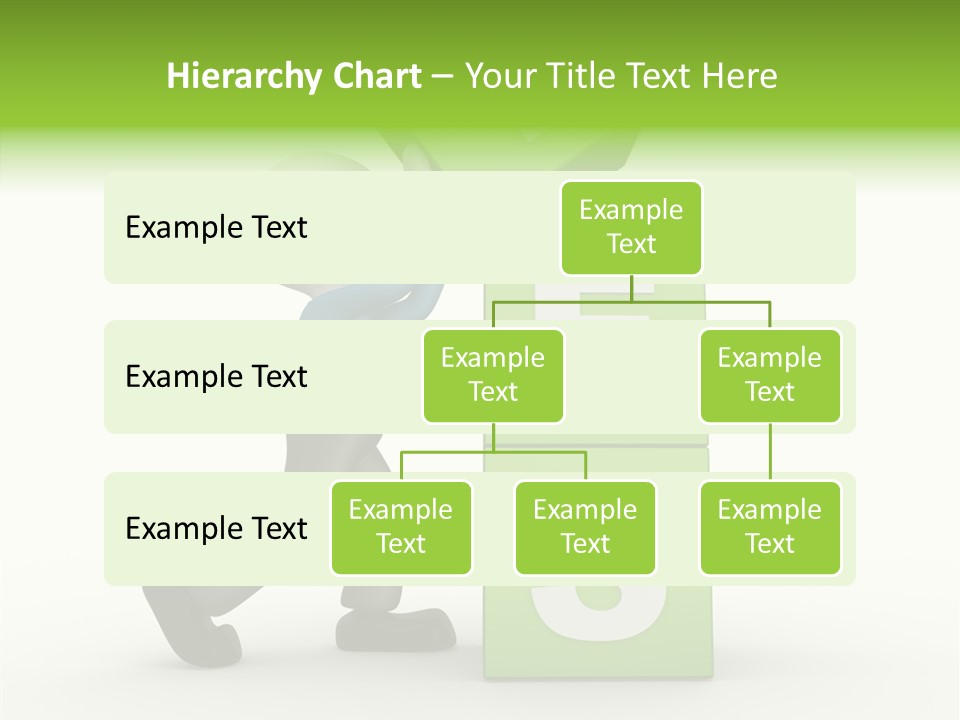 Hierarchy Chart – Your Title Text Here

Example Text

Example Text

Example Text

Example Text

Example Text

Example Text

Example Text

Example Text

Example Text